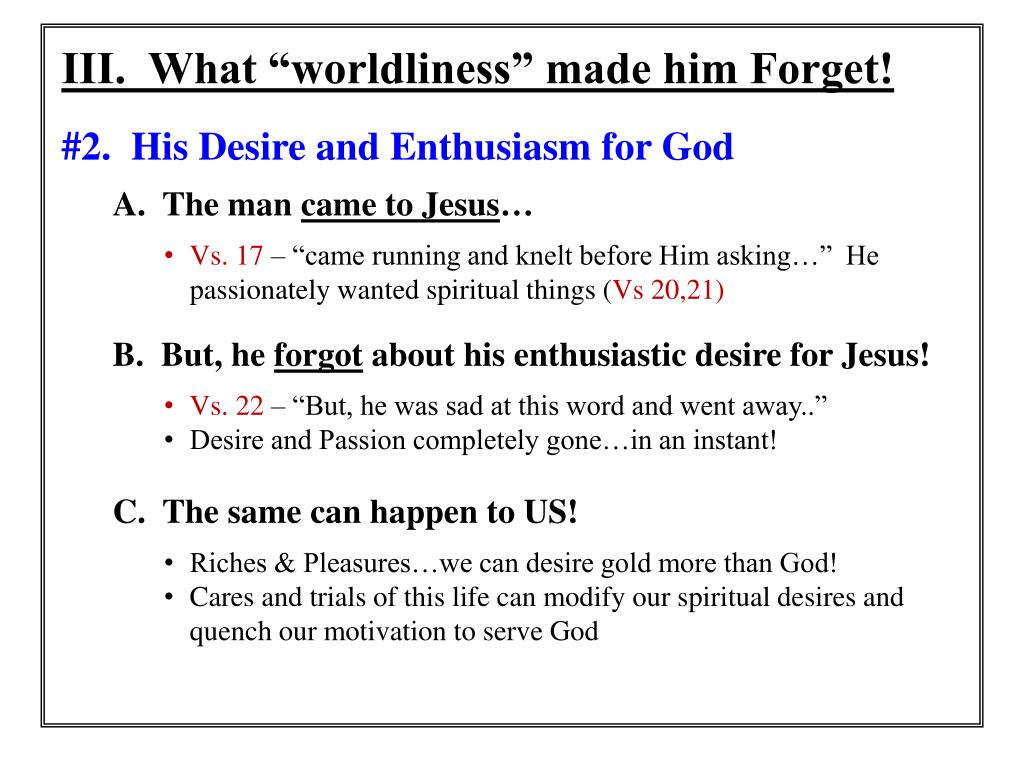 III. What “worldliness” made him Forget!

#2. His Desire and Enthusiasm for God

A. The man came to Jesus…

• Vs. 17 – “came running and knelt before Him asking…” He passionately wanted spiritual things (Vs 20,21)

B. But, he forgot about his enthusiastic desire for Jesus!

• Vs. 22 – “But, he was sad at this word and went away..”
• Desire and Passion completely gone…in an instant!

C. The same can happen to US!

• Riches & Pleasures…we can desire gold more than God!
• Cares and trials of this life can modify our spiritual desires and quench our motivation to serve God